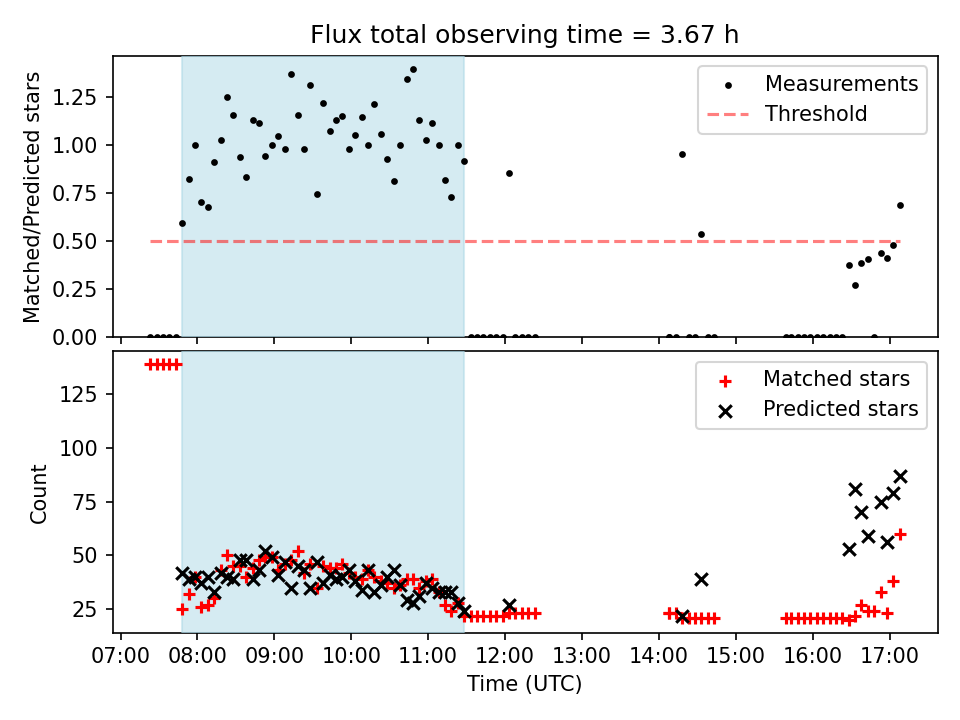 Flux total observing time = 3.67 h

Matched/Predicted stars

1.25
1.00
0.75
0.50
0.25
0.00

Measurements
Threshold

Count

125
100
75
50
25

Matched stars
Predicted stars

07:00 08:00 09:00 10:00 11:00 12:00 13:00 14:00 15:00 16:00 17:00

Time (UTC)